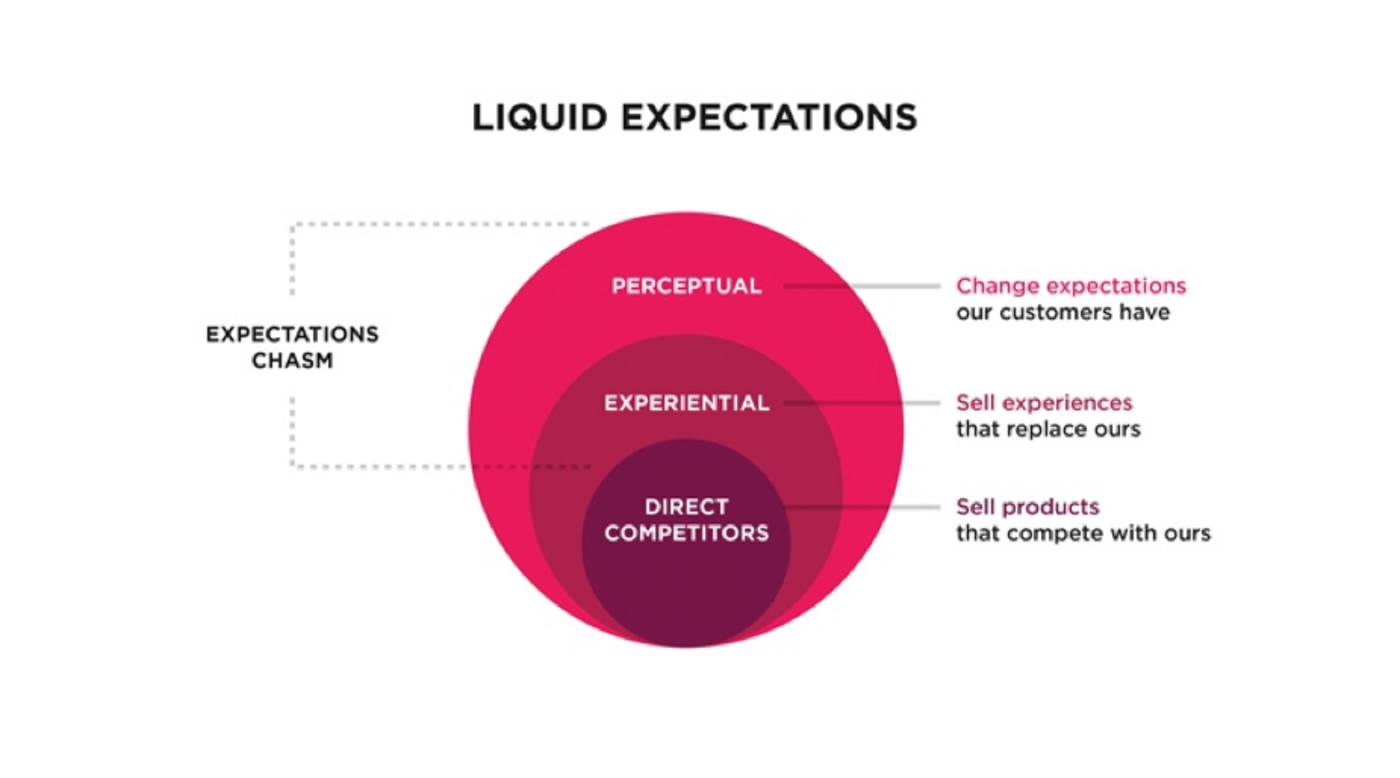 LIQUID EXPECTATIONS

EXPECTATIONS CHASM

PERCEPTUAL

Change expectations our customers have

EXPERIENTIAL

Sell experiences that replace ours

DIRECT COMPETITORS

Sell products that compete with ours